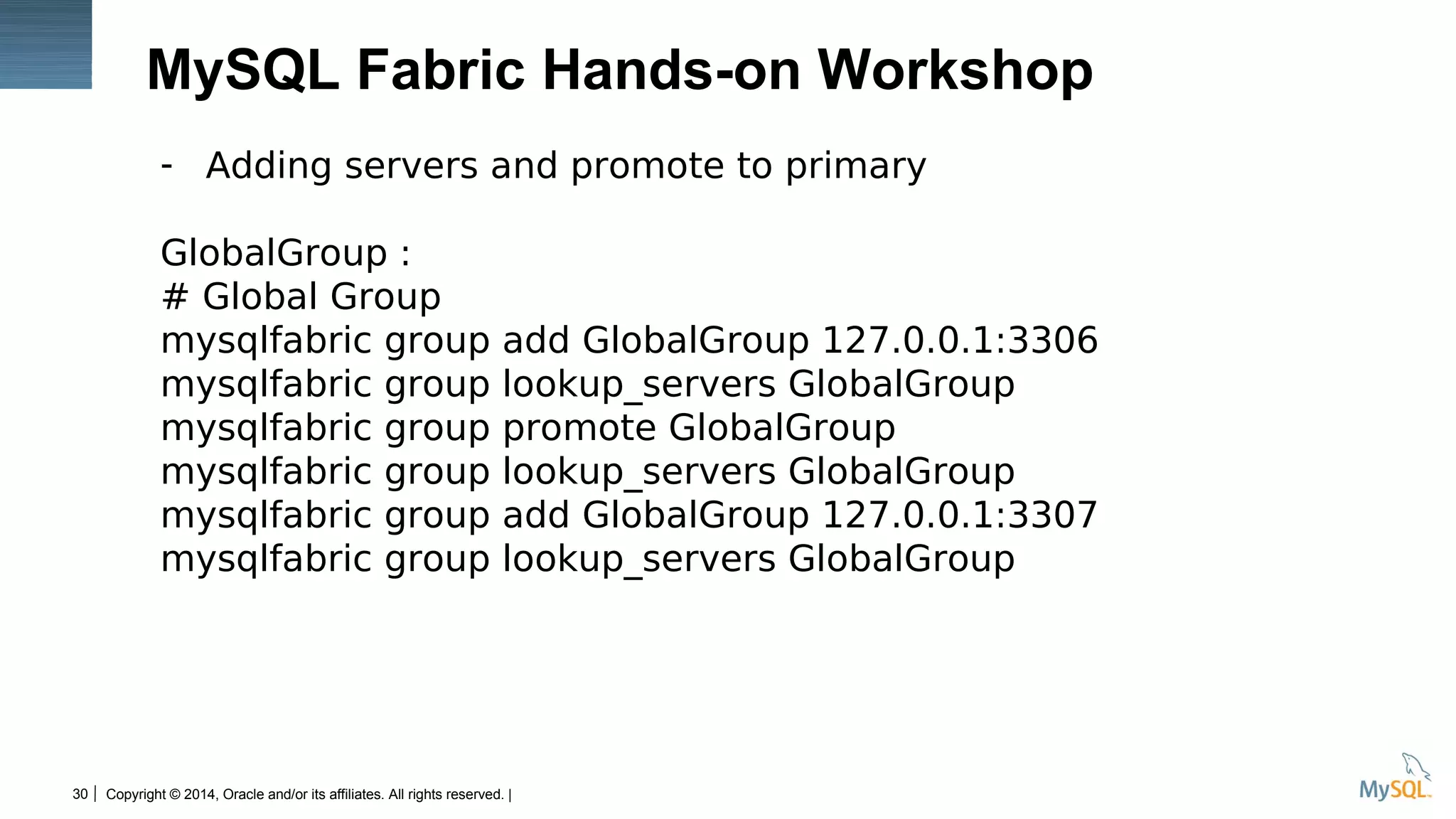 MySQL Fabric Hands-on Workshop

- Adding servers and promote to primary

GlobalGroup :
# Global Group
mysqlfabric group add GlobalGroup 127.0.0.1:3306
mysqlfabric group lookup_servers GlobalGroup
mysqlfabric group promote GlobalGroup
mysqlfabric group lookup_servers GlobalGroup
mysqlfabric group add GlobalGroup 127.0.0.1:3307
mysqlfabric group lookup_servers GlobalGroup

30 | Copyright © 2014, Oracle and/or its affiliates. All rights reserved. |

MySQL